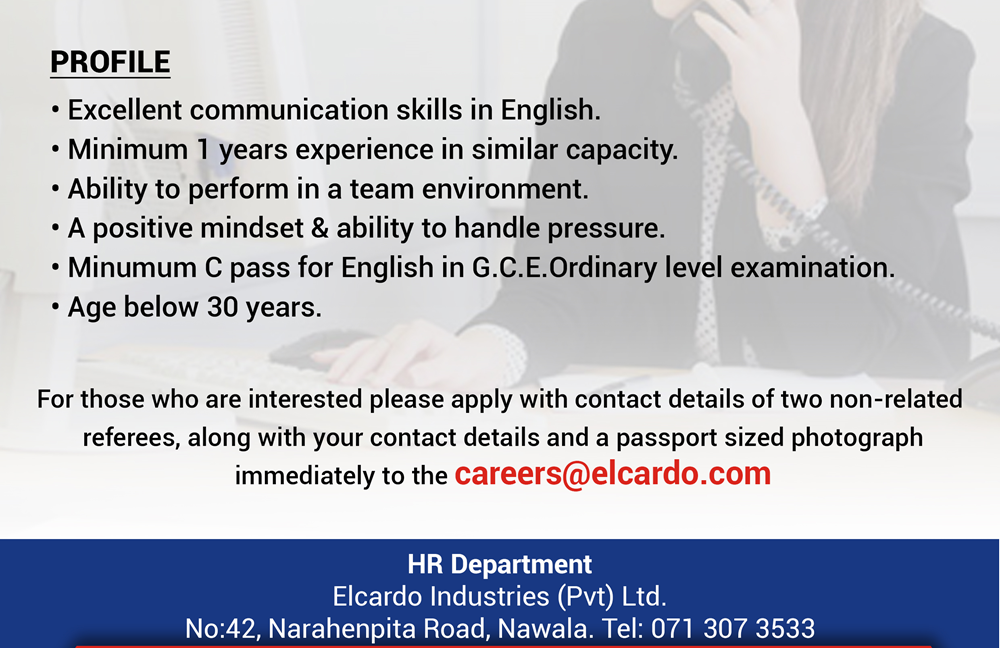 PROFILE

• Excellent communication skills in English.
• Minimum 1 years experience in similar capacity.
• Ability to perform in a team environment.
• A positive mindset & ability to handle pressure.
• Minumum C pass for English in G.C.E.Ordinary level examination.
• Age below 30 years.

For those who are interested please apply with contact details of two non-related referees, along with your contact details and a passport sized photograph immediately to the careers@elcardo.com

HR Department
Elcardo Industries (Pvt) Ltd.
No:42, Narahenpita Road, Nawala. Tel: 071 307 3533